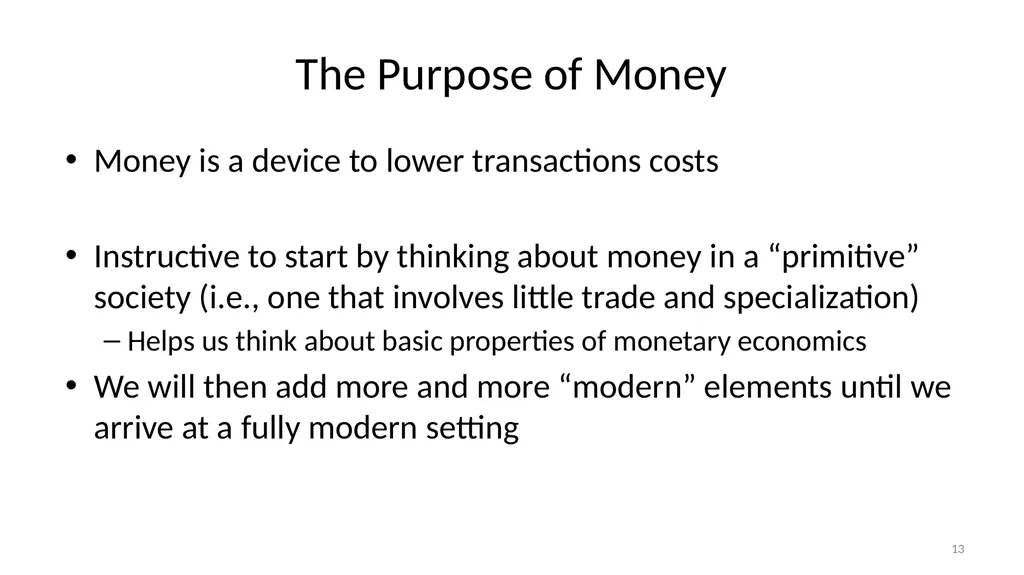 The Purpose of Money

• Money is a device to lower transactions costs

• Instructive to start by thinking about money in a “primitive” society (i.e., one that involves little trade and specialization)

– Helps us think about basic properties of monetary economics

• We will then add more and more “modern” elements until we arrive at a fully modern setting

13